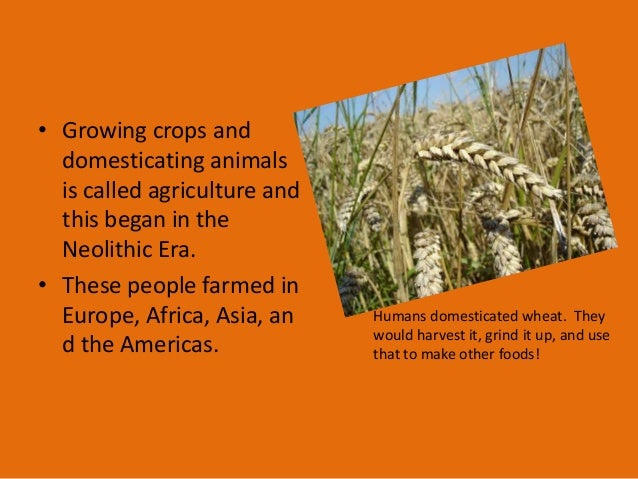 • Growing crops and domesticating animals is called agriculture and this began in the Neolithic Era.
• These people farmed in Europe, Africa, Asia, an d the Americas.

Humans domesticated wheat. They would harvest it, grind it up, and use that to make other foods!